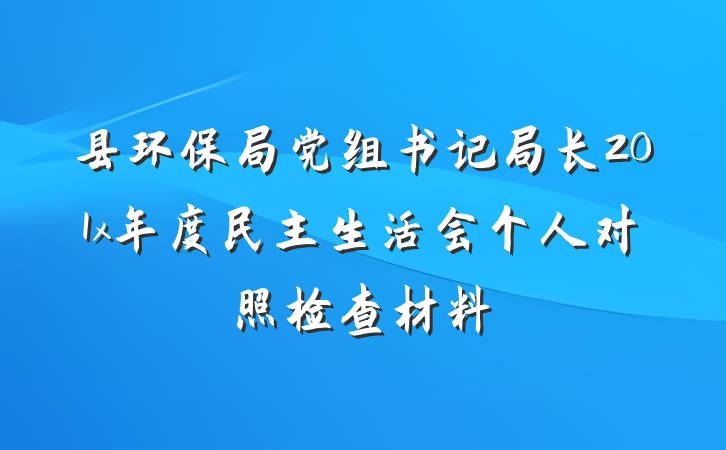 县环保局党组书记局长201x年度民主生活会个人对照检查材料